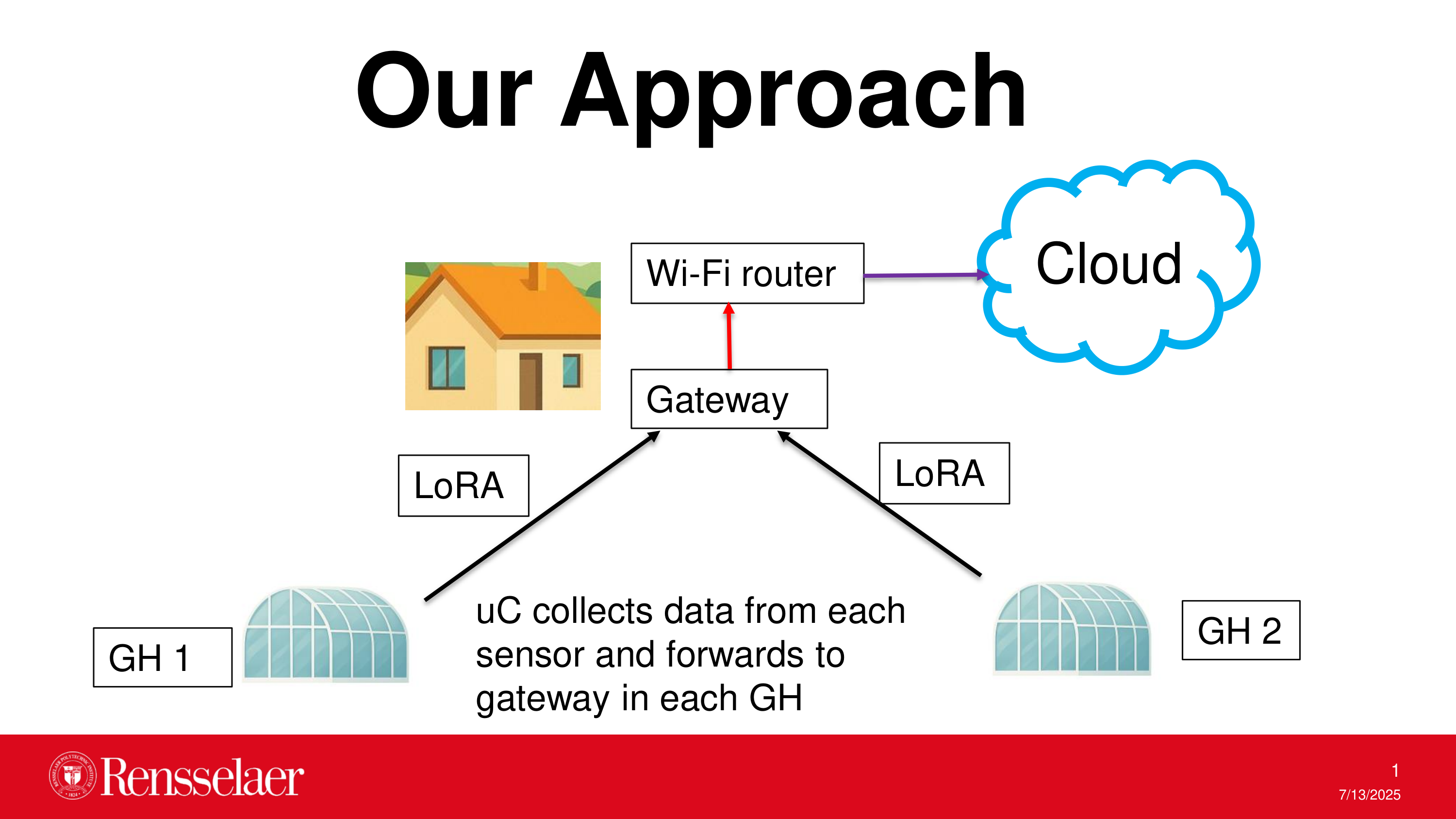 Our Approach

Wi-Fi router

Cloud

Gateway

LoRA

LoRA

GH 1

uC collects data from each sensor and forwards to gateway in each GH

GH 2

Rensselaer

1

7/13/2025